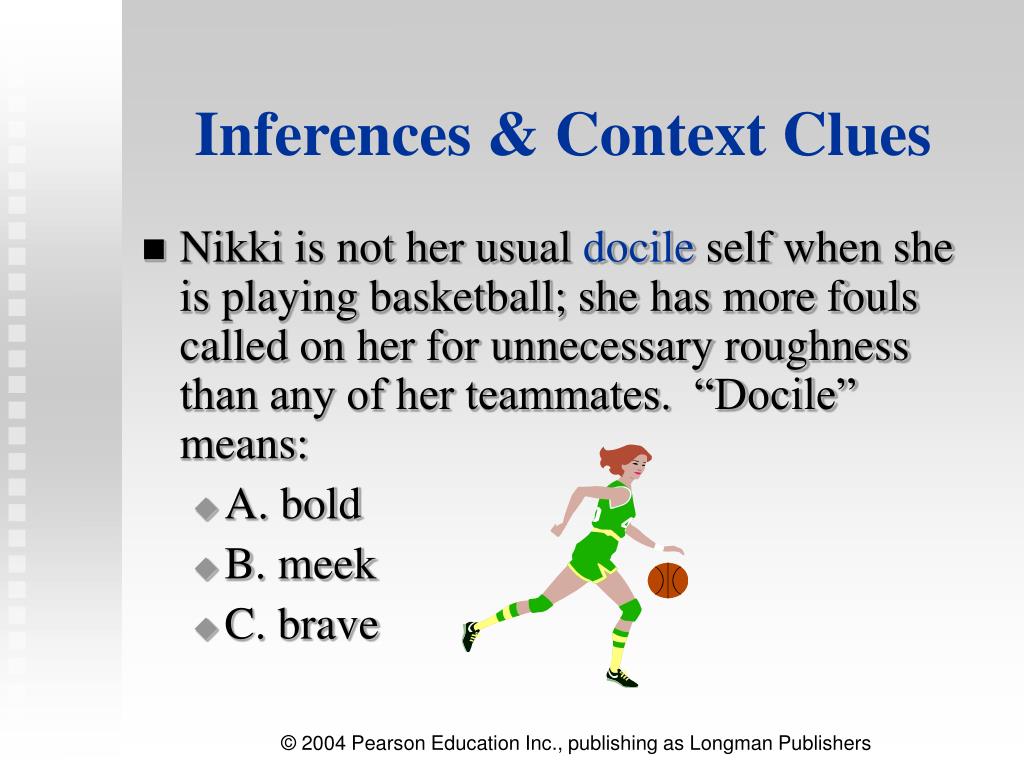 Inferences & Context Clues

Nikki is not her usual docile self when she is playing basketball; she has more fouls called on her for unnecessary roughness than any of her teammates. “Docile” means:

A. bold

B. meek

C. brave

© 2004 Pearson Education Inc., publishing as Longman Publishers